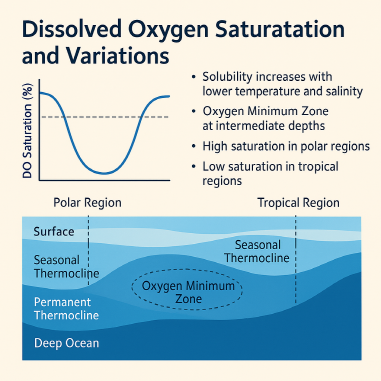 Dissolved Oxygen Saturatation and Variations

DO Saturation (%)

• Solubility increases with lower temperature and salinity
• Oxygen Minimum Zone at intermediate depths
• High saturation in polar regions
• Low saturation in tropical regions

Polar Region

Tropical Region

Surface

Seasonal Thermocline

Seasonal Thermocline

Oxygen Minimum Zone

Permanent Thermocline

Deep Ocean